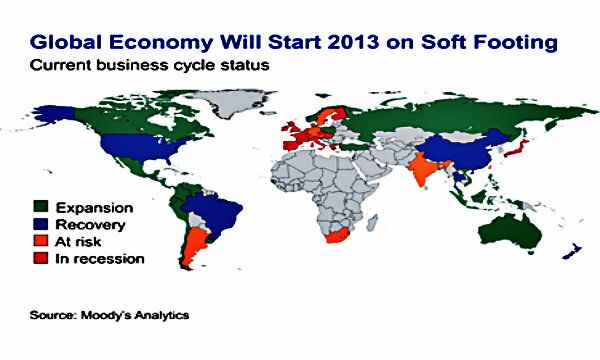 Global Economy Will Start 2013 on Soft Footing
Current business cycle status

Expansion
Recovery
At risk
In recession

Source: Moody's Analytics